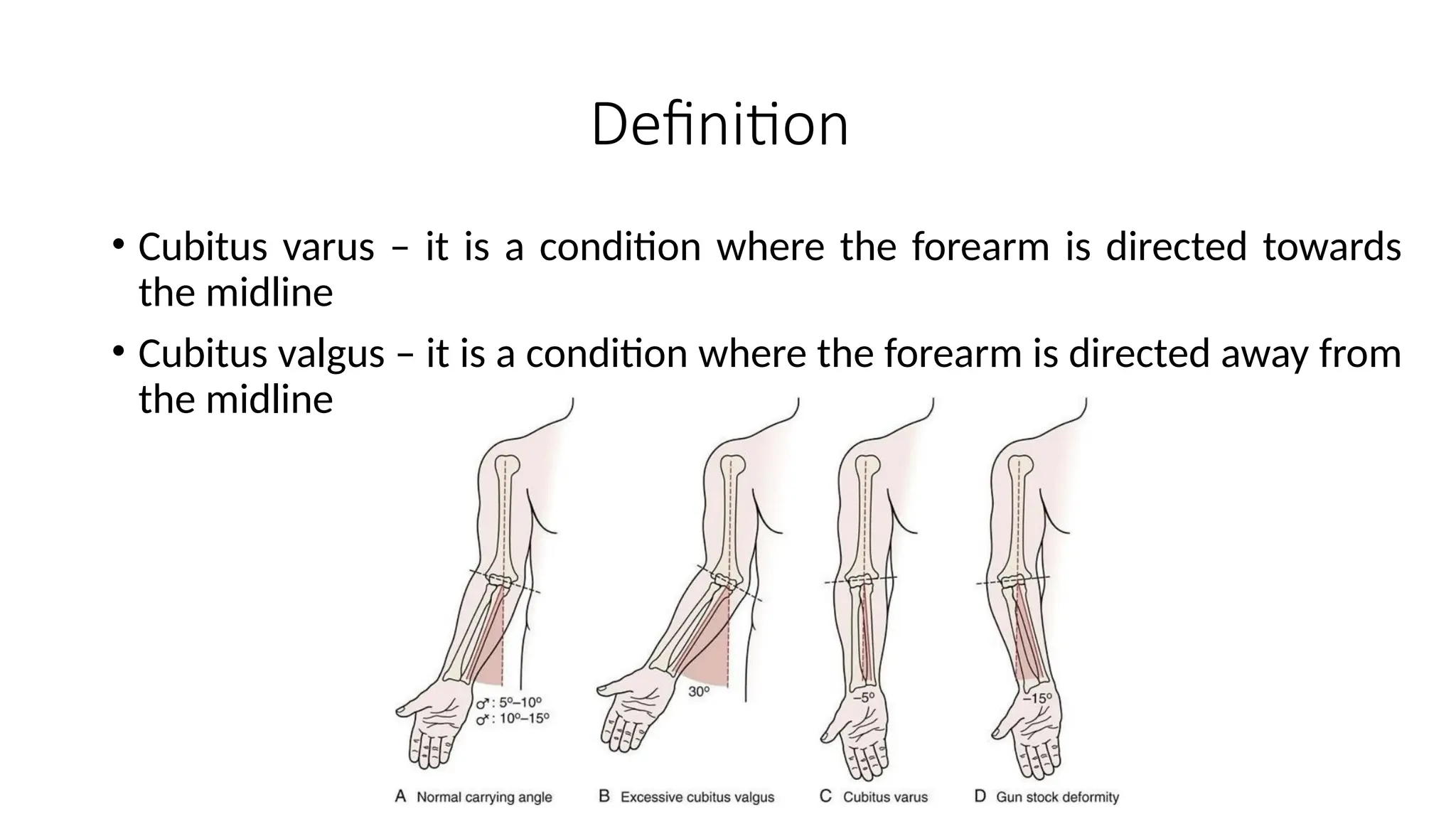 Definition

• Cubitus varus – it is a condition where the forearm is directed towards the midline

• Cubitus valgus – it is a condition where the forearm is directed away from the midline

♂: 5°–10°
♂: 10°–15°

30°

−5°

−15°

A Normal carrying angle

B Excessive cubitus valgus

C Cubitus varus

D Gun stock deformity